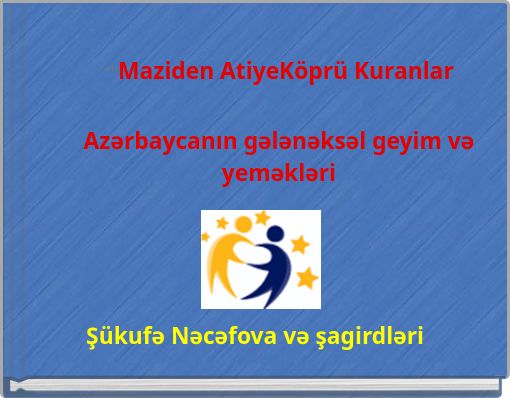 Maziden AtiyeKöprü Kuranlar

Azərbaycanın gələnəksəl geyim və yeməkləri

Şükufə Nəcəfova və şagirdləri